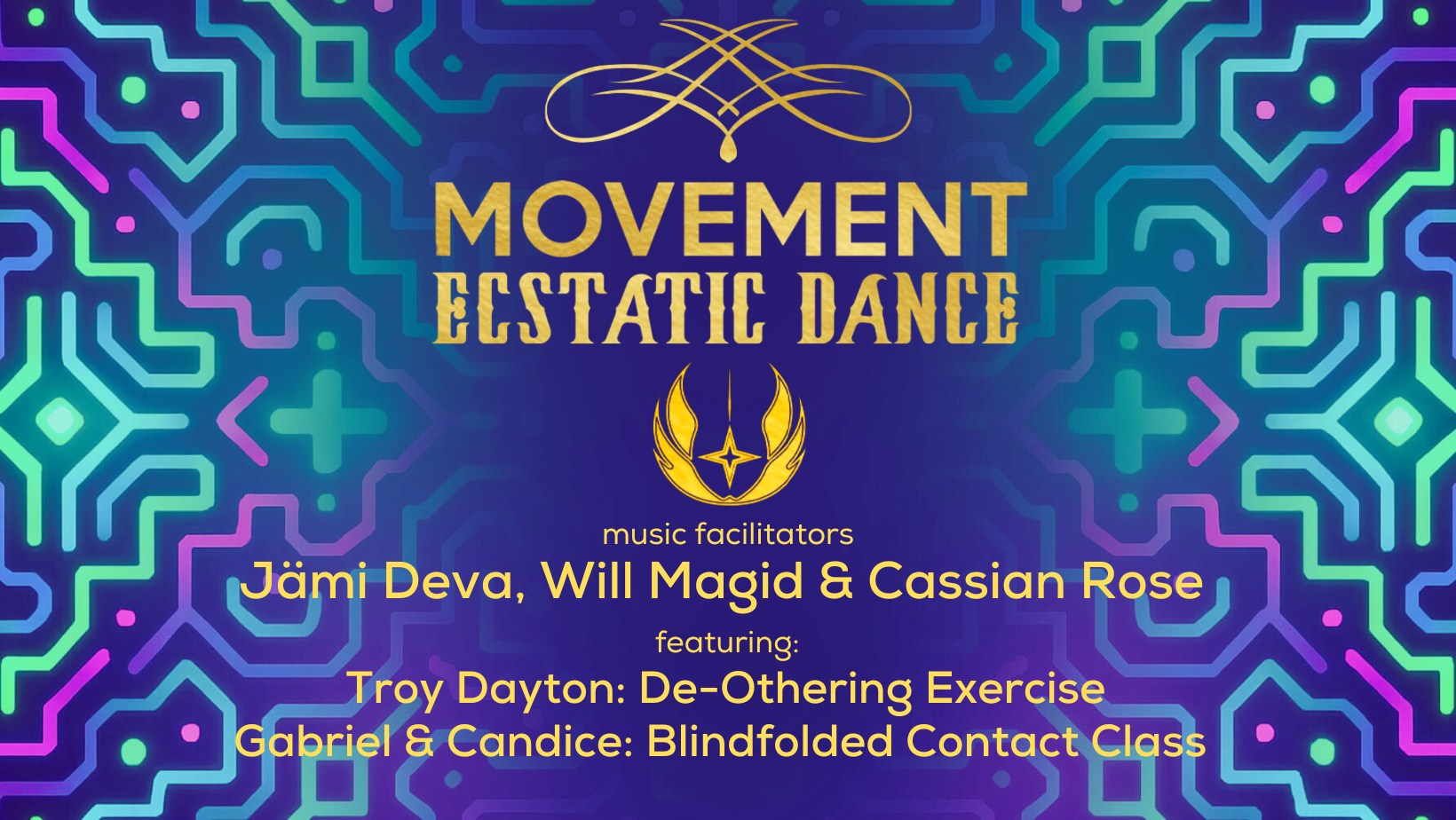 MOVEMENT
ECSTATIC DANCE

music facilitators
Jämi Deva, Will Magid & Cassian Rose
featuring:
Troy Dayton: De-Othering Exercise
Gabriel & Candice: Blindfolded Contact Class